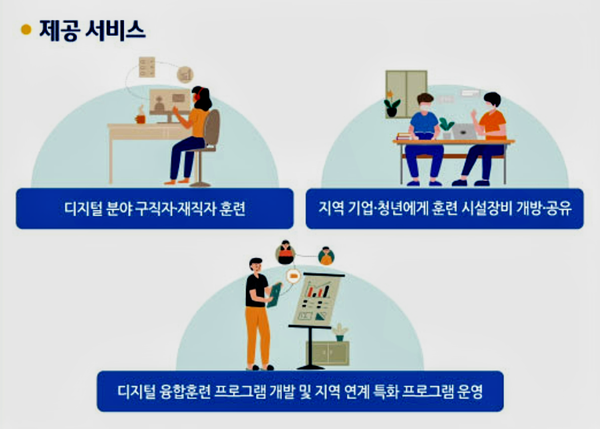 제공 서비스

디지털 분야 구직자·재직자 훈련

지역 기업·청년에게 훈련 시설장비 개방·공유

디지털 융합훈련 프로그램 개발 및 지역 연계 특화 프로그램 운영